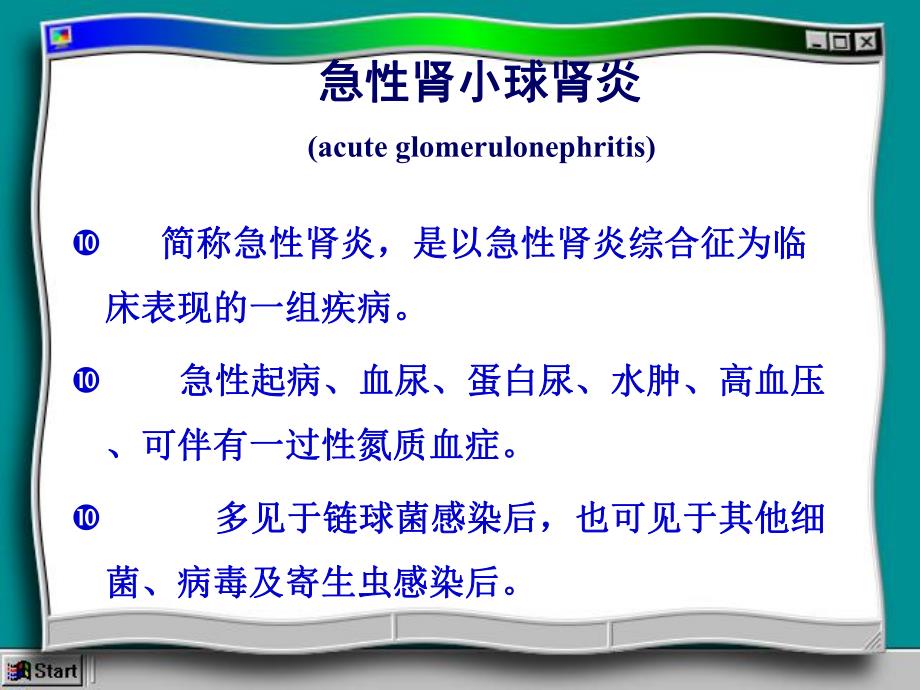 急性肾小球肾炎

(acute glomerulonephritis)

❿ 简称急性肾炎，是以急性肾炎综合征为临床表现的一组疾病。

❿ 急性起病、血尿、蛋白尿、水肿、高血压、可伴有一过性氮质血症。

❿ 多见于链球菌感染后，也可见于其他细菌、病毒及寄生虫感染后。

Start